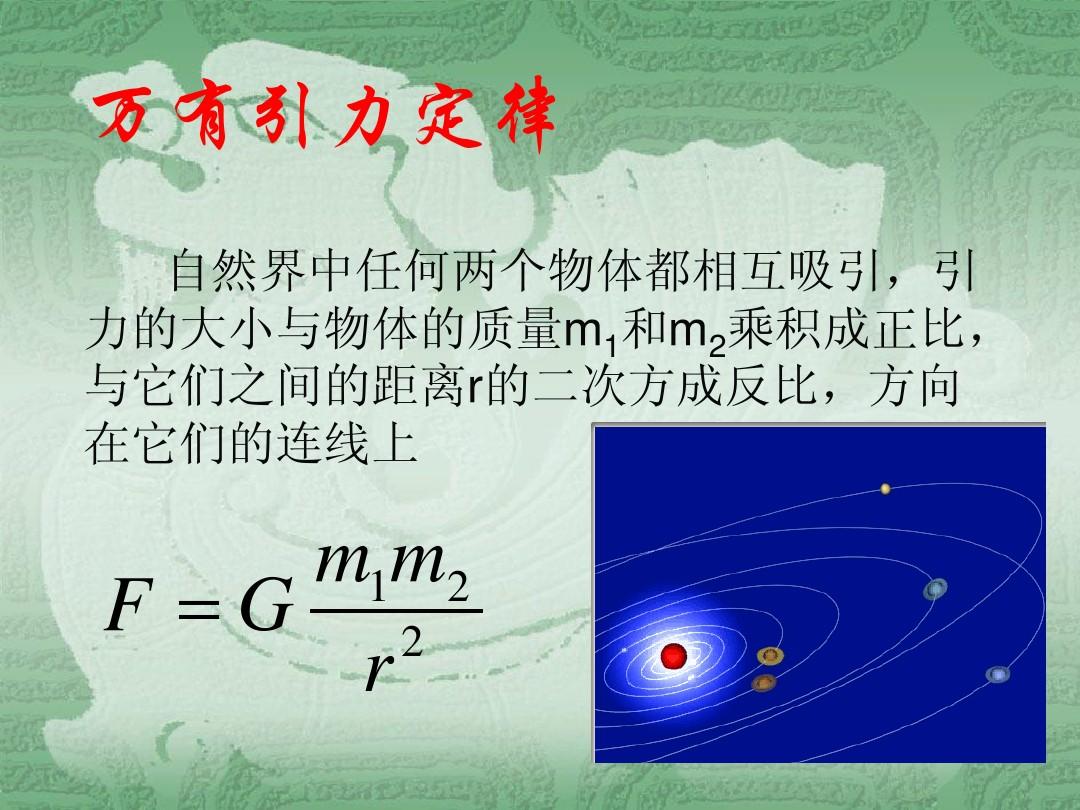 万有引力定律

自然界中任何两个物体都相互吸引，引力的大小与物体的质量$m_1$和$m_2$乘积成正比，与它们之间的距离r的二次方成反比，方向在它们的连线上

$F = G\frac{m_1 m_2}{r^2}$